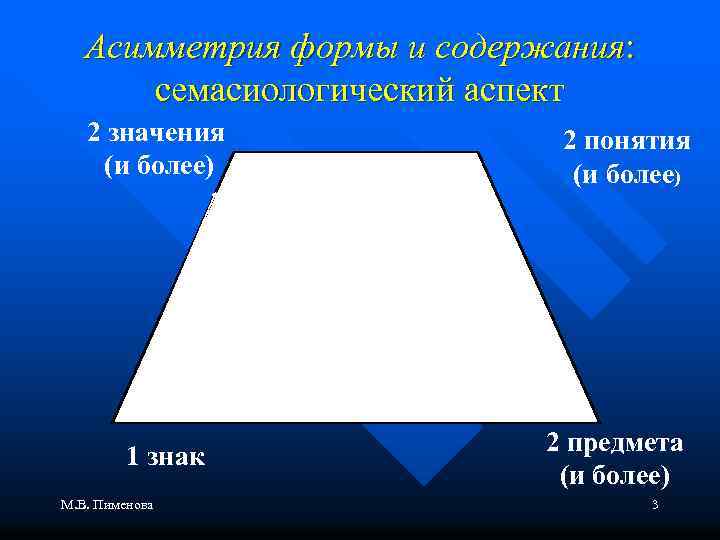 Асимметрия формы и содержания: семасиологический аспект

2 значения (и более)

2 понятия (и более)

1 знак

2 предмета (и более)

М.В. Пименова

3